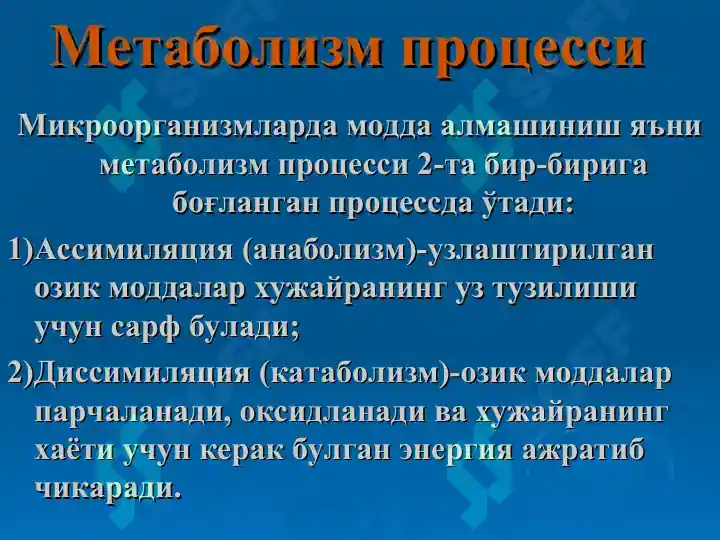 Метаболизм процесси

Микроорганизмларда модда алмашиниш яъни метаболизм процесси 2-та бир-бирига боғланган процессда ўтади:

1)Ассимиляция (анаболизм)-узлаштирилган озик моддалар хужайранинг уз тузилиши учун сарф булади;

2)Диссимиляция (катаболизм)-озик моддалар парчаланади, оксидланади ва хужайранинг хаёти учун керак булган энергия ажратиб чикаради.